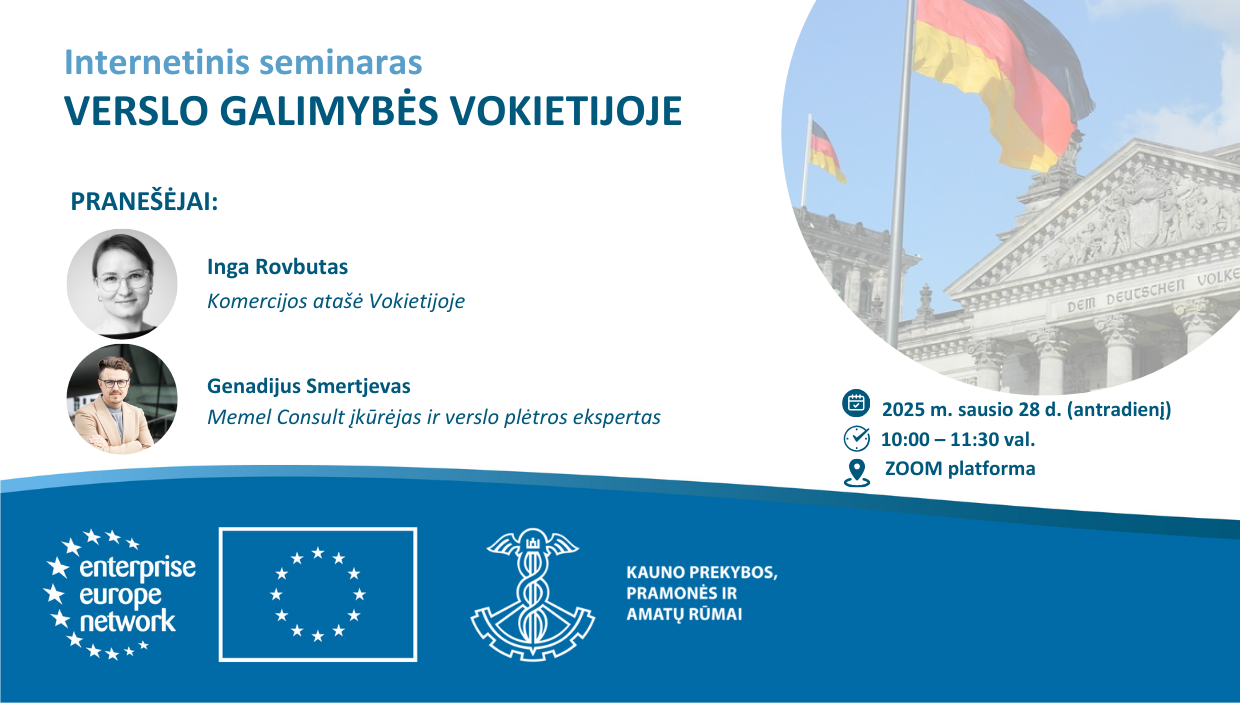 Internetinis seminaras
VERSLO GALIMYBĖS VOKIETIJOJE

PRANEŠĖJAI:

Inga Rovbutas
Komercijos atašė Vokietijoje

Genadijus Smertjevas
Memel Consult įkūrėjas ir verslo plėtros ekspertas

DEM DEUTSCHEN VOLKE

2025 m. sausio 28 d. (antradienį)
10:00 – 11:30 val.
ZOOM platforma

enterprise europe network

KAUNO PREKYBOS, PRAMONĖS IR AMATŲ RŪMAI